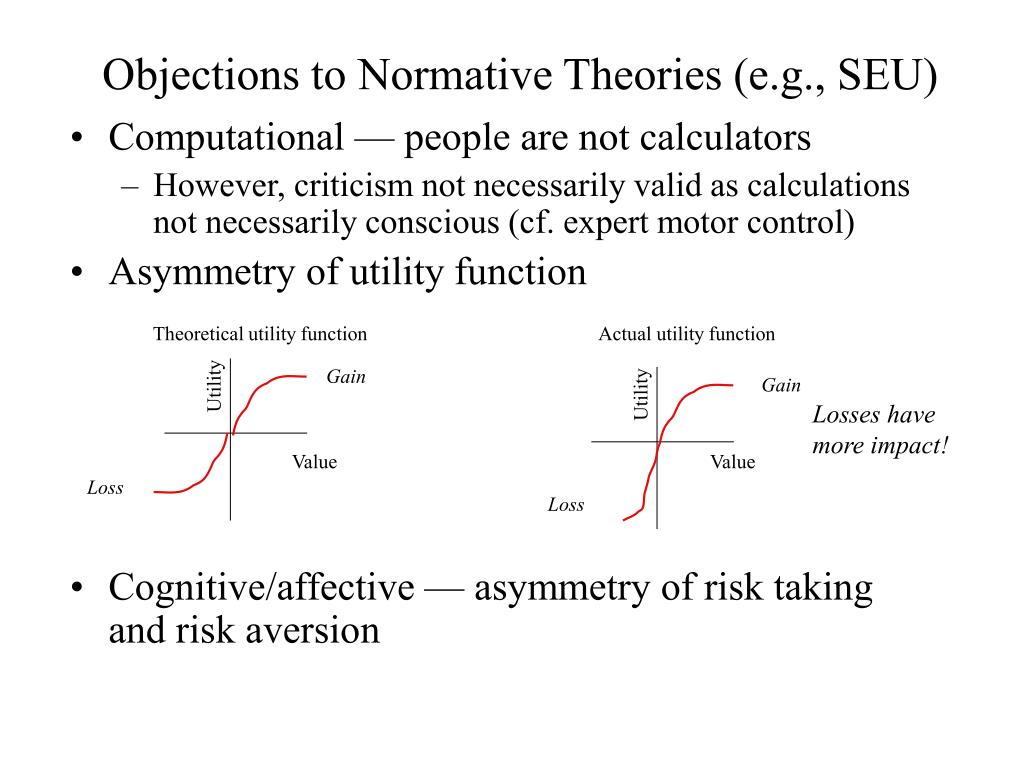 Objections to Normative Theories (e.g., SEU)

• Computational — people are not calculators

– However, criticism not necessarily valid as calculations not necessarily conscious (cf. expert motor control)

• Asymmetry of utility function

Theoretical utility function

Utility

Gain

Value

Loss

Actual utility function

Utility

Gain

Value

Loss

Losses have more impact!

• Cognitive/affective — asymmetry of risk taking and risk aversion